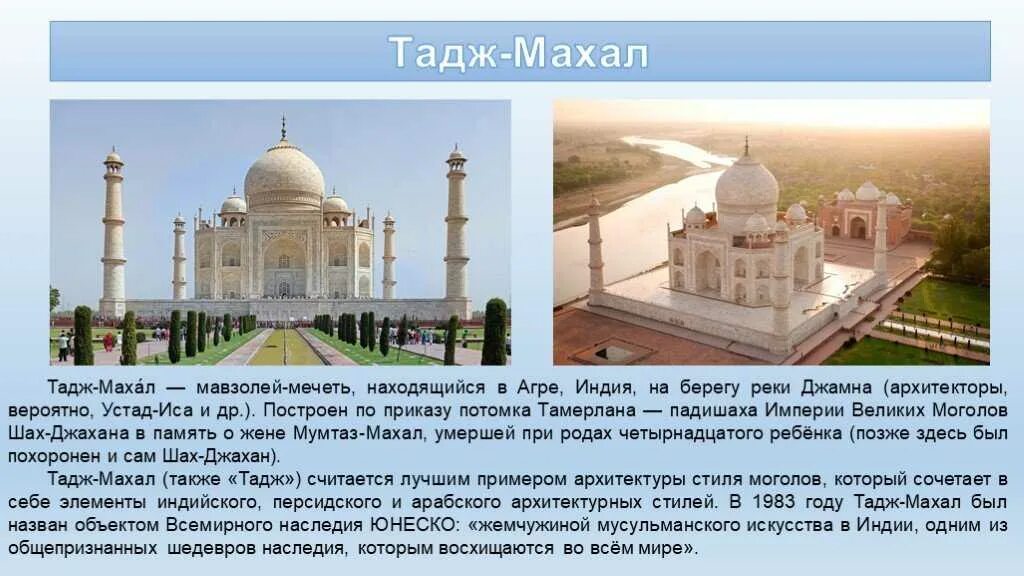 Тадж-Махал

Тадж-Маха́л — мавзолей-мечеть, находящийся в Агре, Индия, на берегу реки Джамна (архитекторы, вероятно, Устад-Иса и др.). Построен по приказу потомка Тамерлана — падишаха Империи Великих Моголов Шах-Джахана в память о жене Мумтаз-Махал, умершей при родах четырнадцатого ребёнка (позже здесь был похоронен и сам Шах-Джахан).

Тадж-Махал (также «Тадж») считается лучшим примером архитектуры стиля моголов, который сочетает в себе элементы индийского, персидского и арабского архитектурных стилей. В 1983 году Тадж-Махал был назван объектом Всемирного наследия ЮНЕСКО: «жемчужиной мусульманского искусства в Индии, одним из общепризнанных шедевров наследия, которым восхищаются во всём мире».